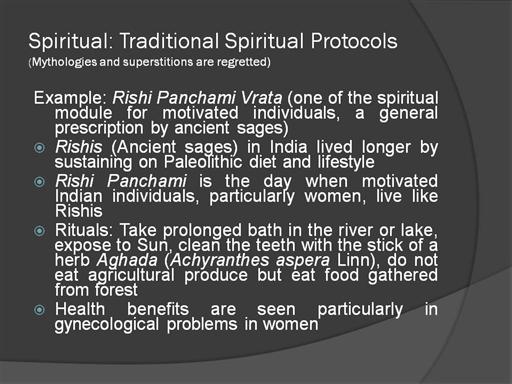 Spiritual: Traditional Spiritual Protocols
(Mythologies and superstitions are regretted)

Example: Rishi Panchami Vrata (one of the spiritual module for motivated individuals, a general prescription by ancient sages)

Rishis (Ancient sages) in India lived longer by sustaining on Paleolithic diet and lifestyle

Rishi Panchami is the day when motivated Indian individuals, particularly women, live like Rishis

Rituals: Take prolonged bath in the river or lake, expose to Sun, clean the teeth with the stick of a herb Aghada (Achyranthes aspera Linn), do not eat agricultural produce but eat food gathered from forest

Health benefits are seen particularly in gynecological problems in women